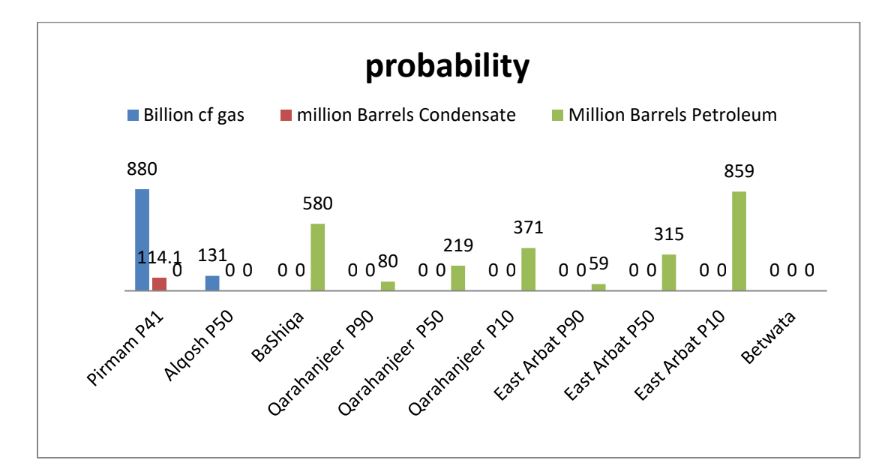 probability

Billion cf gas
million Barrels Condensate
Million Barrels Petroleum

880
114.1
0
131
0 0
0 0
580
0 0
80
0 0
219
0 0
371
0 0
59
0 0
315
0 0
859
0 0 0

Pirmam P41
Alqosh P50
BaShiqa
Qarahanjeer P90
Qarahanjeer P50
Qarahanjeer P10
East Arbat P90
East Arbat P50
East Arbat P10
Betwata